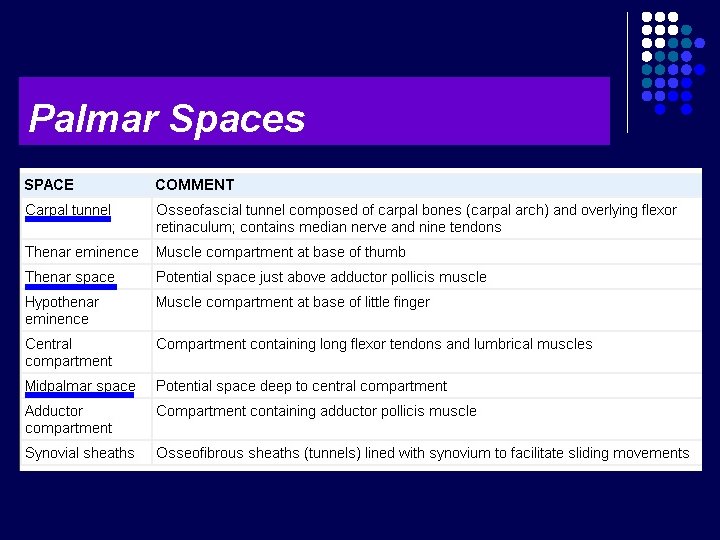 Palmar Spaces

| SPACE | COMMENT |
|---|---|
| Carpal tunnel | Osseofascial tunnel composed of carpal bones (carpal arch) and overlying flexor retinaculum; contains median nerve and nine tendons |
| Thenar eminence | Muscle compartment at base of thumb |
| Thenar space | Potential space just above adductor pollicis muscle |
| Hypothenar eminence | Muscle compartment at base of little finger |
| Central compartment | Compartment containing long flexor tendons and lumbrical muscles |
| Midpalmar space | Potential space deep to central compartment |
| Adductor compartment | Compartment containing adductor pollicis muscle |
| Synovial sheaths | Osseofibrous sheaths (tunnels) lined with synovium to facilitate sliding movements |